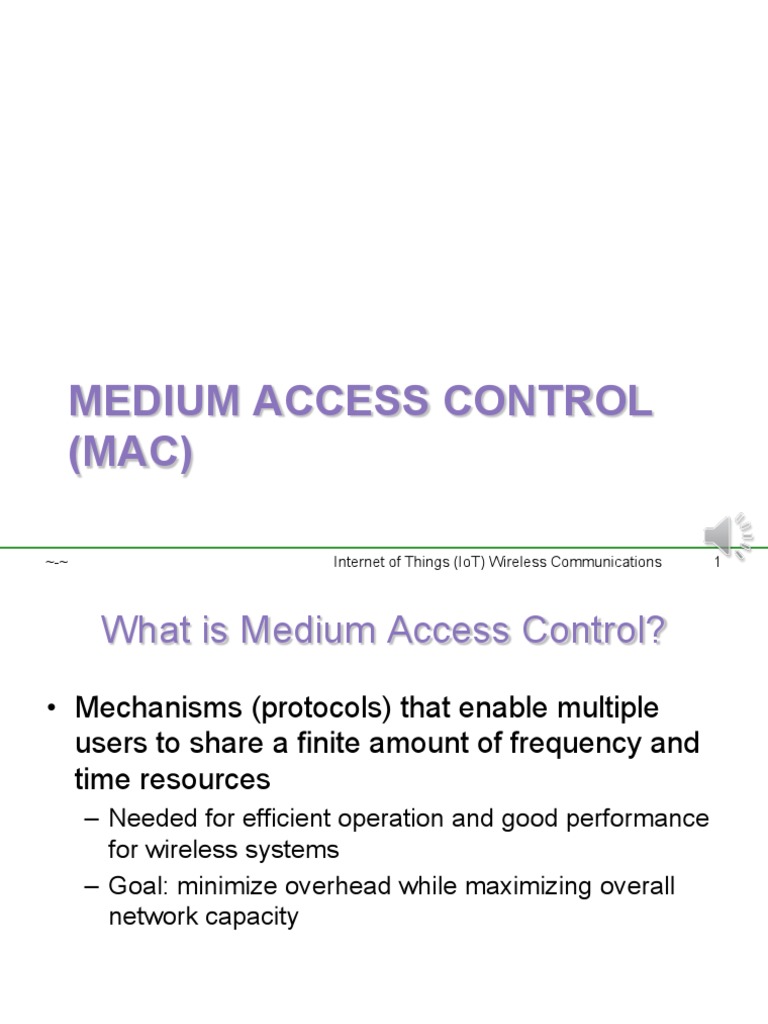 MEDIUM ACCESS CONTROL (MAC)

~-~ Internet of Things (IoT) Wireless Communications 1

What is Medium Access Control?

• Mechanisms (protocols) that enable multiple users to share a finite amount of frequency and time resources
– Needed for efficient operation and good performance for wireless systems
– Goal: minimize overhead while maximizing overall network capacity